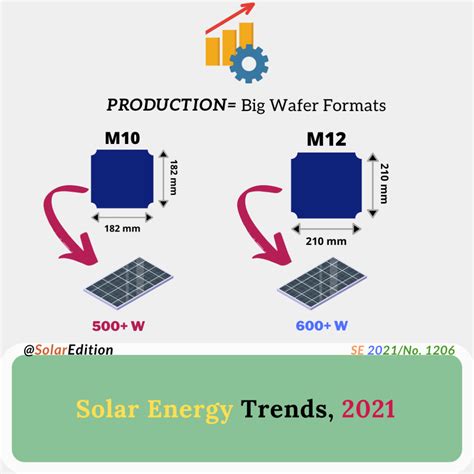 PRODUCTION= Big Wafer Formats

M10

182 mm

182 mm

500+ W

M12

210 mm

210 mm

600+ W

@SolarEdition

SE 2021/No. 1206

Solar Energy Trends, 2021